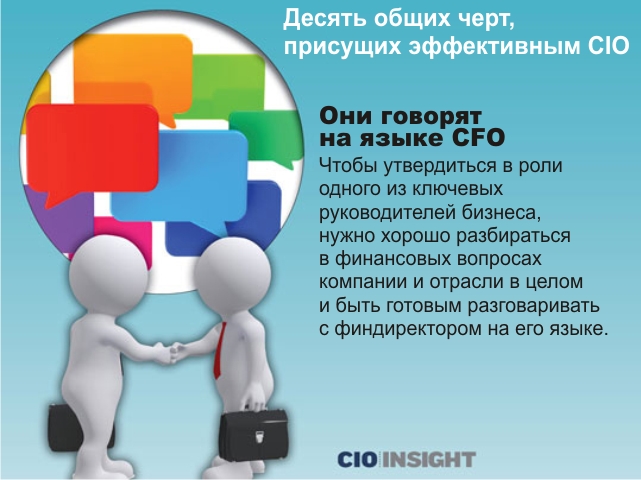 Десять общих черт, присущих эффективным CIO

Они говорят на языке CFO

Чтобы утвердиться в роли одного из ключевых руководителей бизнеса, нужно хорошо разбираться в финансовых вопросах компании и отрасли в целом и быть готовым разговаривать с финдиректором на его языке.

CIO INSIGHT